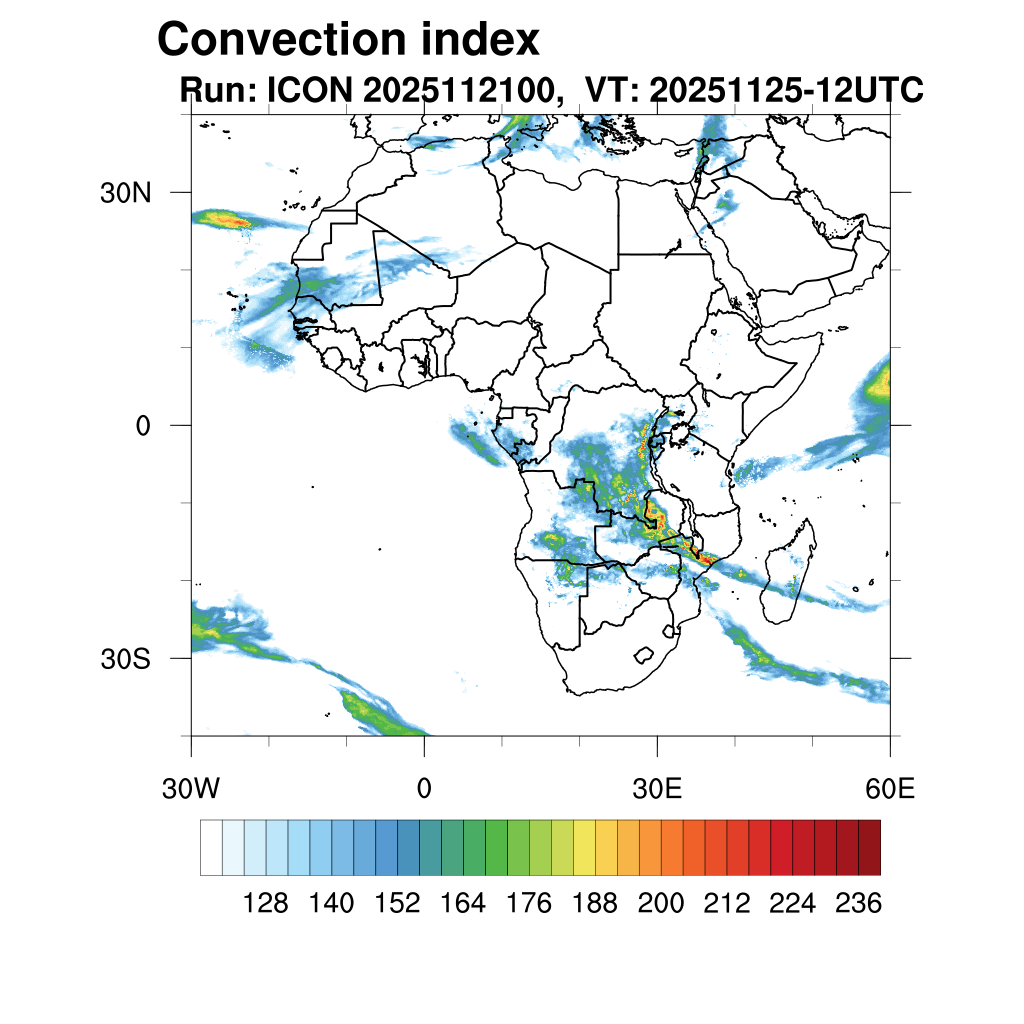 Convection index
Run: ICON 2025112100, VT: 20251125-12UTC

30N
0
30S

30W
0
30E
60E

128 140 152 164 176 188 200 212 224 236